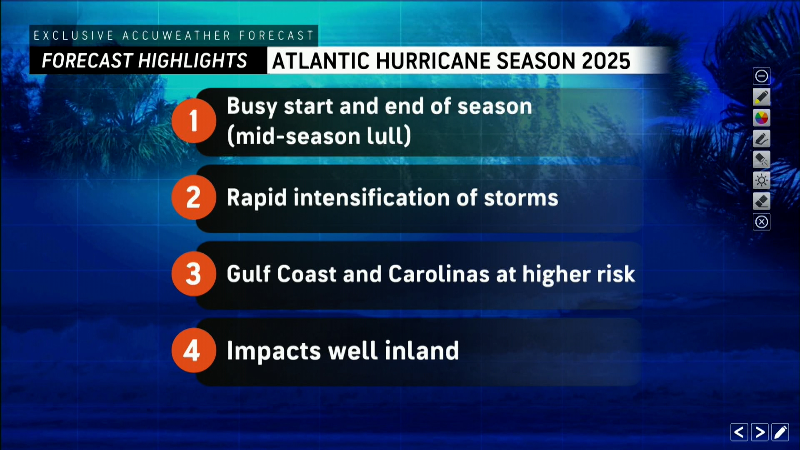 EXCLUSIVE ACCUWEATHER FORECAST

FORECAST HIGHLIGHTS ATLANTIC HURRICANE SEASON 2025

1 Busy start and end of season (mid-season lull)

2 Rapid intensification of storms

3 Gulf Coast and Carolinas at higher risk

4 Impacts well inland